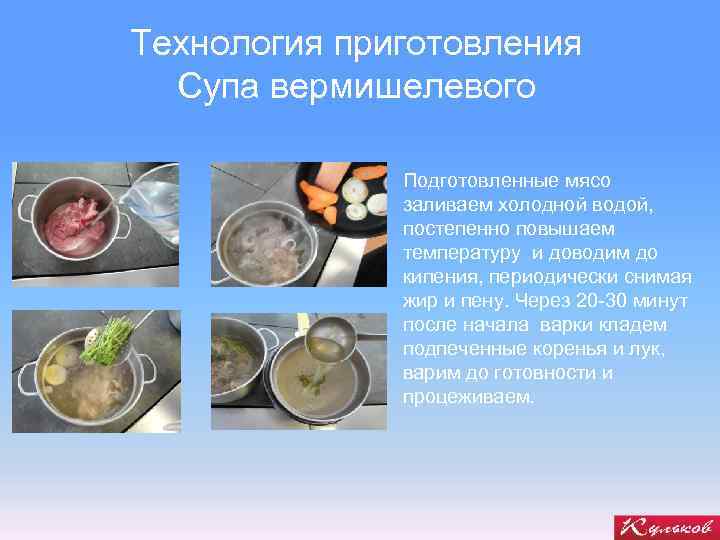 Технология приготовления Супа вермишелевого

Подготовленные мясо заливаем холодной водой, постепенно повышаем температуру  и доводим до кипения, периодически снимая жир и пену. Через 20-30 минут после начала  варки кладем подпеченные коренья и лук, варим до готовности и процеживаем.

Куликов